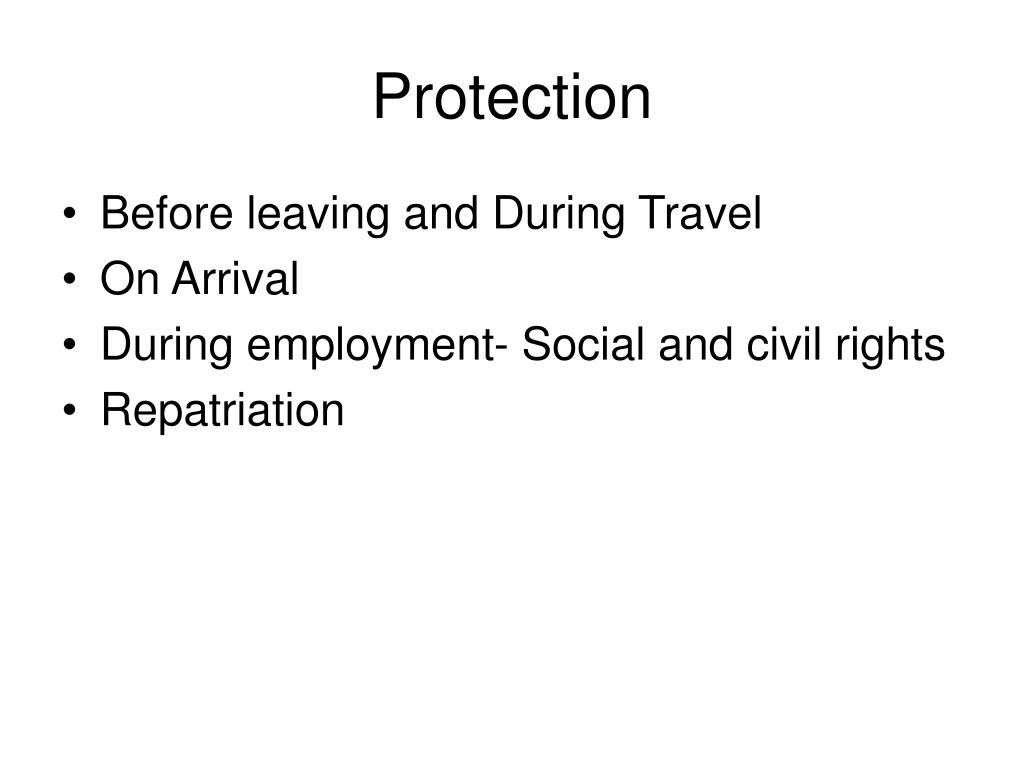 Protection

• Before leaving and During Travel
• On Arrival
• During employment- Social and civil rights
• Repatriation